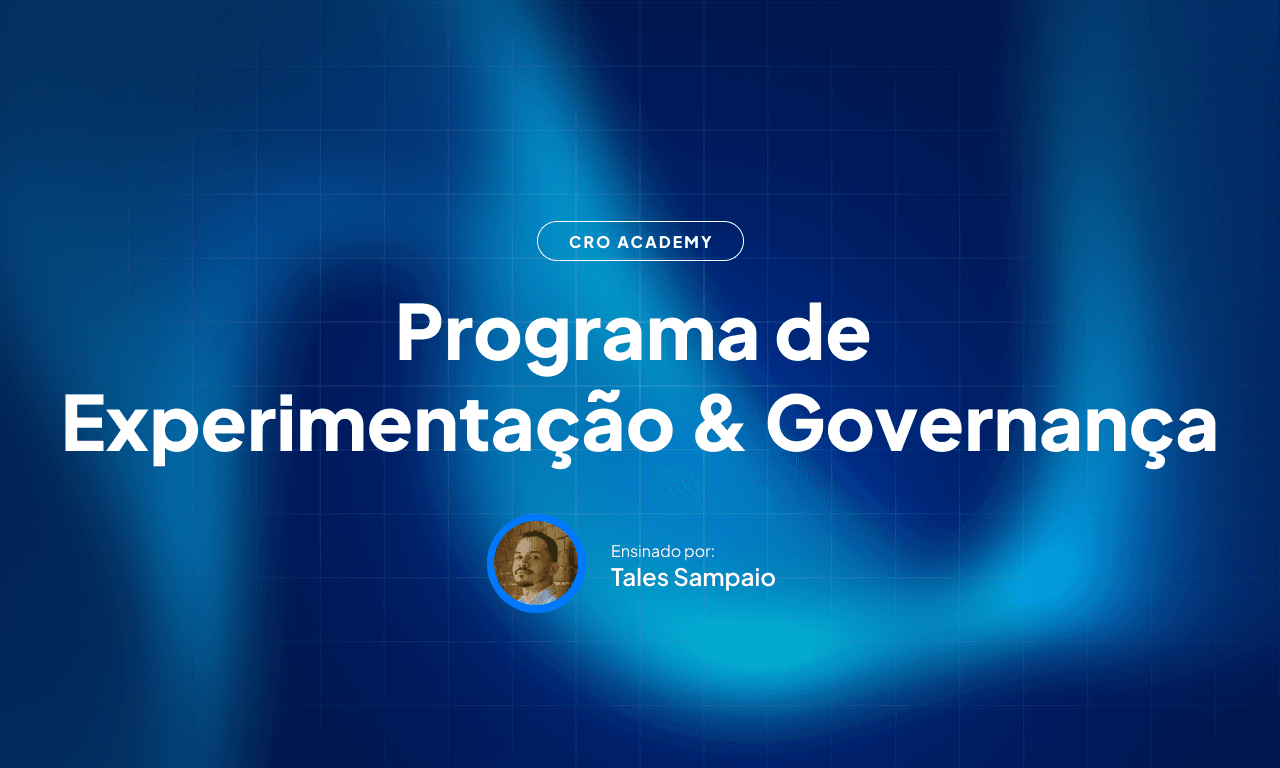 CRO ACADEMY

Programa de Experimentação & Governança

Ensinado por:
Tales Sampaio